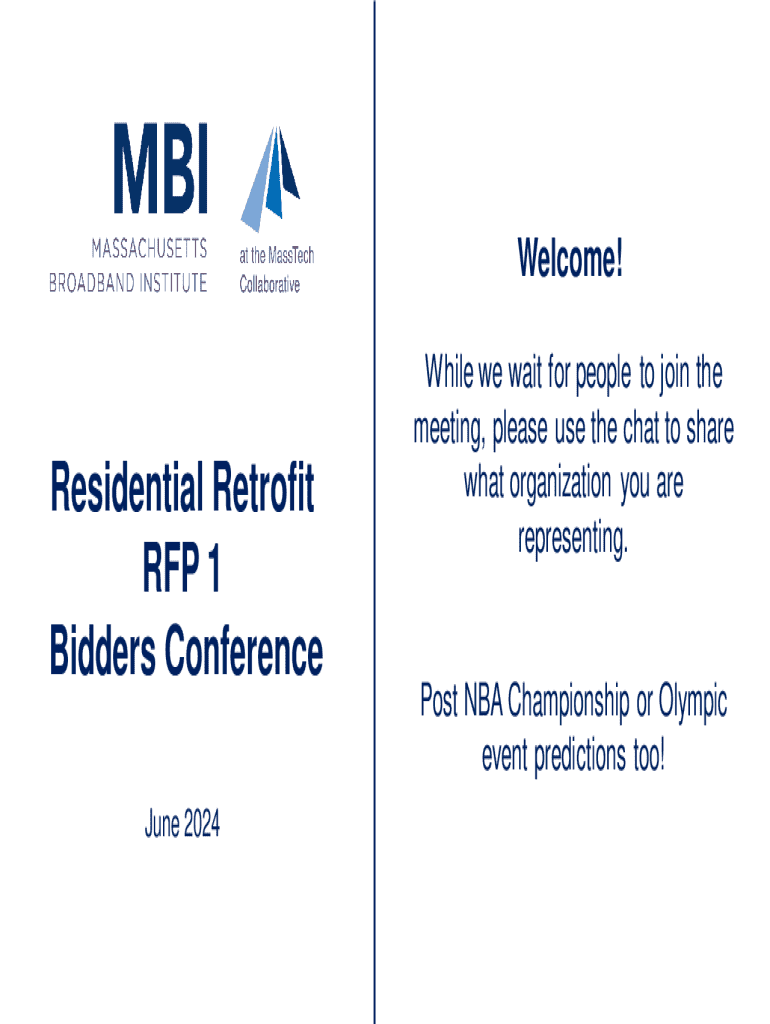 MBI
MASSACHUSETTS BROADBAND INSTITUTE
at the MassTech Collaborative

Residential Retrofit
RFP 1
Bidders Conference

June 2024

Welcome!

While we wait for people to join the meeting, please use the chat to share what organization you are representing.

Post NBA Championship or Olympic event predictions too!